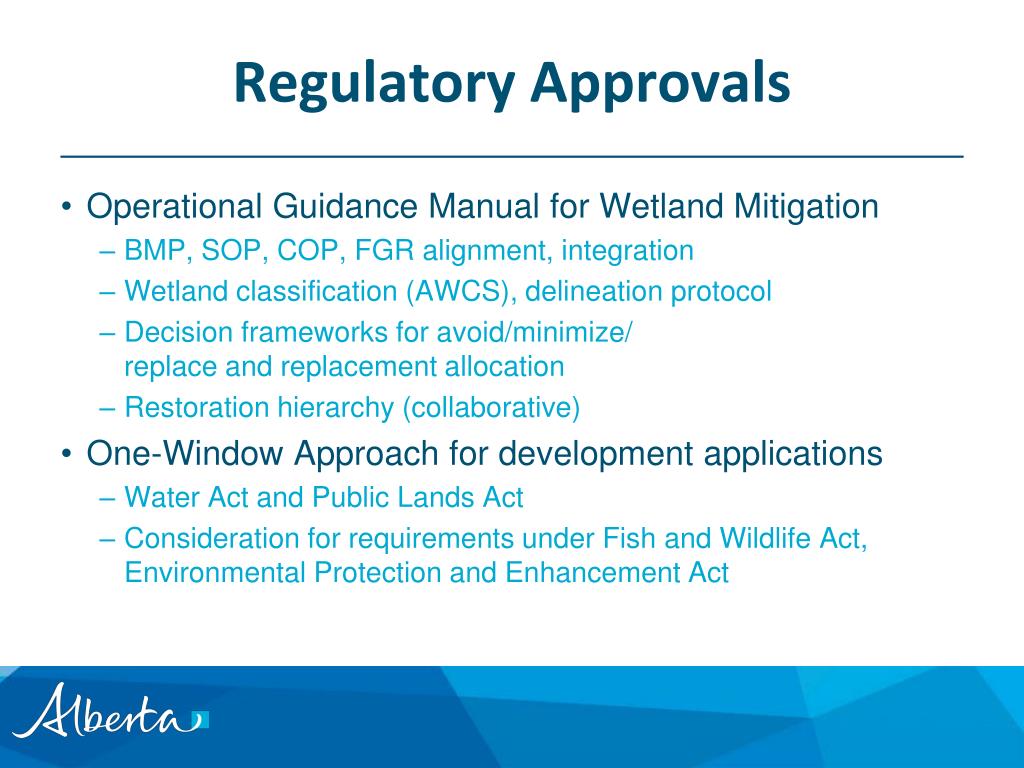 Regulatory Approvals

• Operational Guidance Manual for Wetland Mitigation
– BMP, SOP, COP, FGR alignment, integration
– Wetland classification (AWCS), delineation protocol
– Decision frameworks for avoid/minimize/ replace and replacement allocation
– Restoration hierarchy (collaborative)

• One-Window Approach for development applications
– Water Act and Public Lands Act
– Consideration for requirements under Fish and Wildlife Act, Environmental Protection and Enhancement Act

Alberta